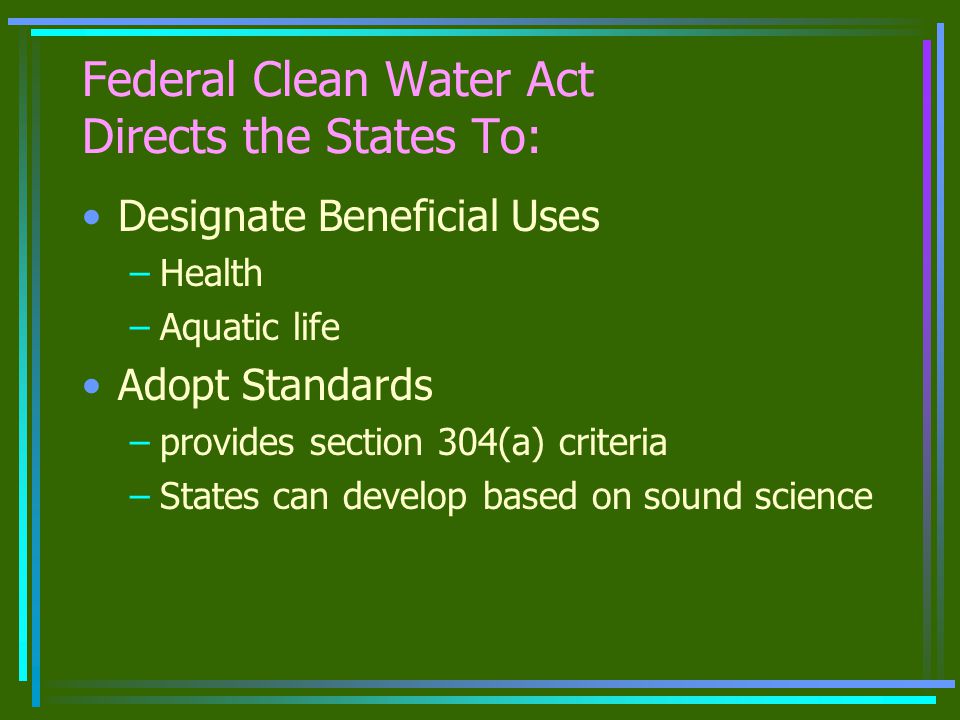 Federal Clean Water Act
Directs the States To:

• Designate Beneficial Uses
– Health
– Aquatic life

• Adopt Standards
– provides section 304(a) criteria
– States can develop based on sound science